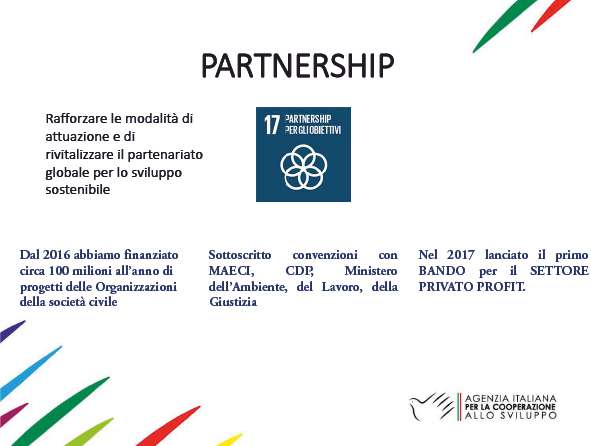 PARTNERSHIP

Rafforzare le modalità di attuazione e di rivitalizzare il partenariato globale per lo sviluppo sostenibile

17 PARTNERSHIP PER GLI OBIETTIVI

Dal 2016 abbiamo finanziato circa 100 milioni all'anno di progetti delle Organizzazioni della società civile

Sottoscritto convenzioni con MAECI, CDP, Ministero dell'Ambiente, del Lavoro, della Giustizia

Nel 2017 lanciato il primo BANDO per il SETTORE PRIVATO PROFIT.

AGENZIA ITALIANA PER LA COOPERAZIONE ALLO SVILUPPO